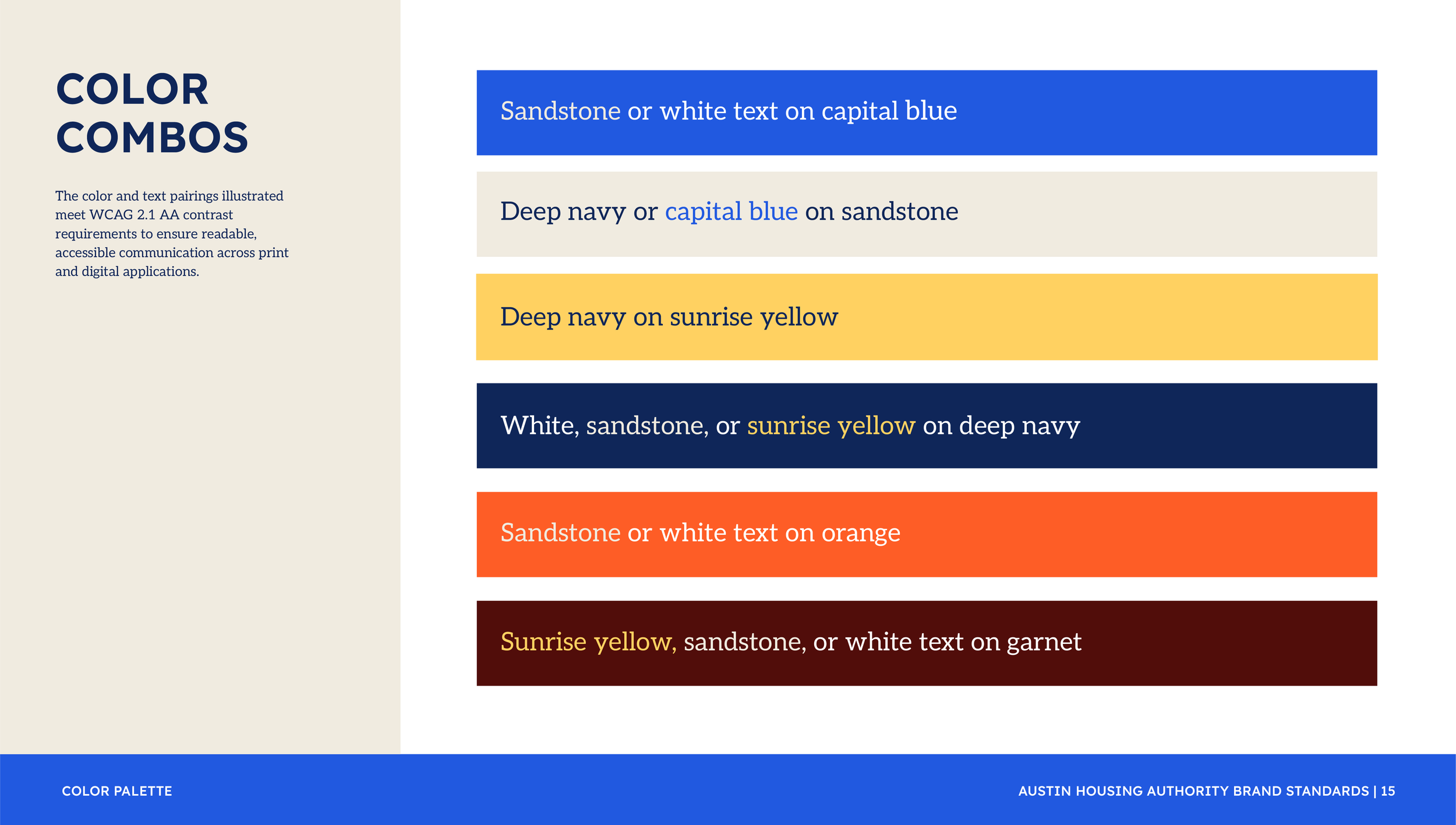 COLOR COMBOS

The color and text pairings illustrated meet WCAG 2.1 AA contrast requirements to ensure readable, accessible communication across print and digital applications.

Sandstone or white text on capital blue

Deep navy or capital blue on sandstone

Deep navy on sunrise yellow

White, sandstone, or sunrise yellow on deep navy

Sandstone or white text on orange

Sunrise yellow, sandstone, or white text on garnet

COLOR PALETTE

AUSTIN HOUSING AUTHORITY BRAND STANDARDS | 15